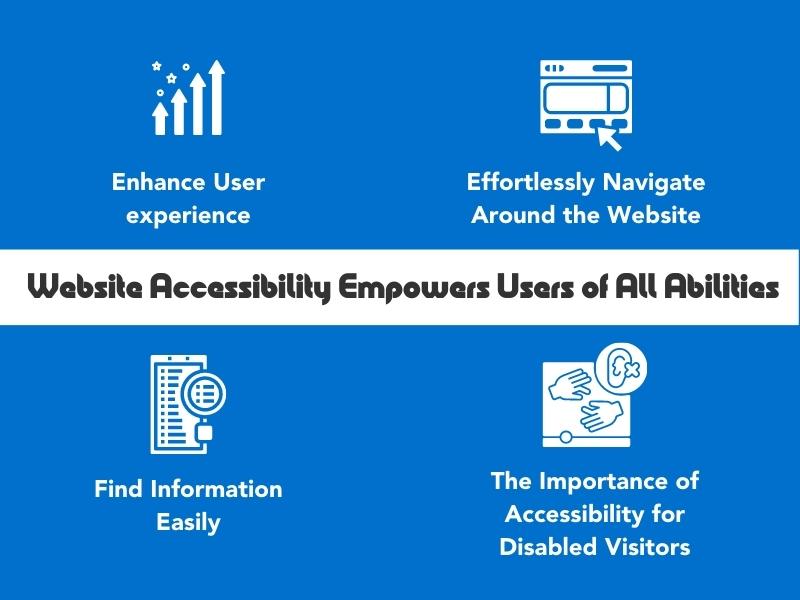 Enhance User experience

Effortlessly Navigate Around the Website

Website Accessibility Empowers Users of All Abilities

Find Information Easily

The Importance of Accessibility for Disabled Visitors